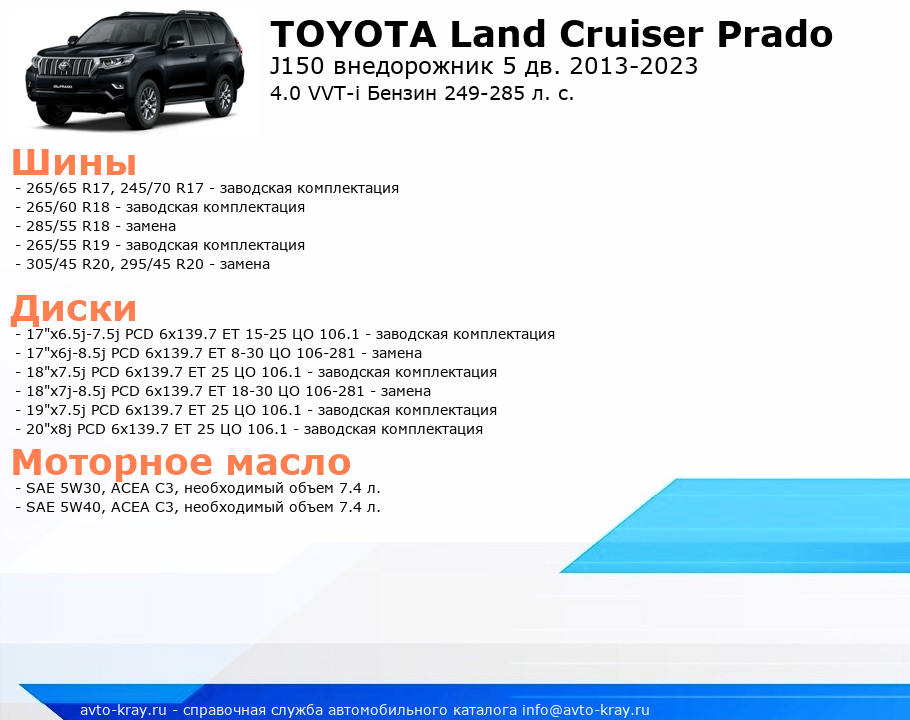 TOYOTA Land Cruiser Prado
J150 внедорожник 5 дв. 2013-2023
4.0 VVT-i Бензин 249-285 л. с.

Шины
- 265/65 R17, 245/70 R17 - заводская комплектация
- 265/60 R18 - заводская комплектация
- 285/55 R18 - замена
- 265/55 R19 - заводская комплектация
- 305/45 R20, 295/45 R20 - замена

Диски
- 17"x6.5j-7.5j PCD 6x139.7 ET 15-25 ЦО 106.1 - заводская комплектация
- 17"x6j-8.5j PCD 6x139.7 ET 8-30 ЦО 106-281 - замена
- 18"x7.5j PCD 6x139.7 ET 25 ЦО 106.1 - заводская комплектация
- 18"x7j-8.5j PCD 6x139.7 ET 18-30 ЦО 106-281 - замена
- 19"x7.5j PCD 6x139.7 ET 25 ЦО 106.1 - заводская комплектация
- 20"x8j PCD 6x139.7 ET 25 ЦО 106.1 - заводская комплектация

Моторное масло
- SAE 5W30, ACEA C3, необходимый объем 7.4 л.
- SAE 5W40, ACEA C3, необходимый объем 7.4 л.

avto-kray.ru - справочная служба автомобильного каталога info@avto-kray.ru